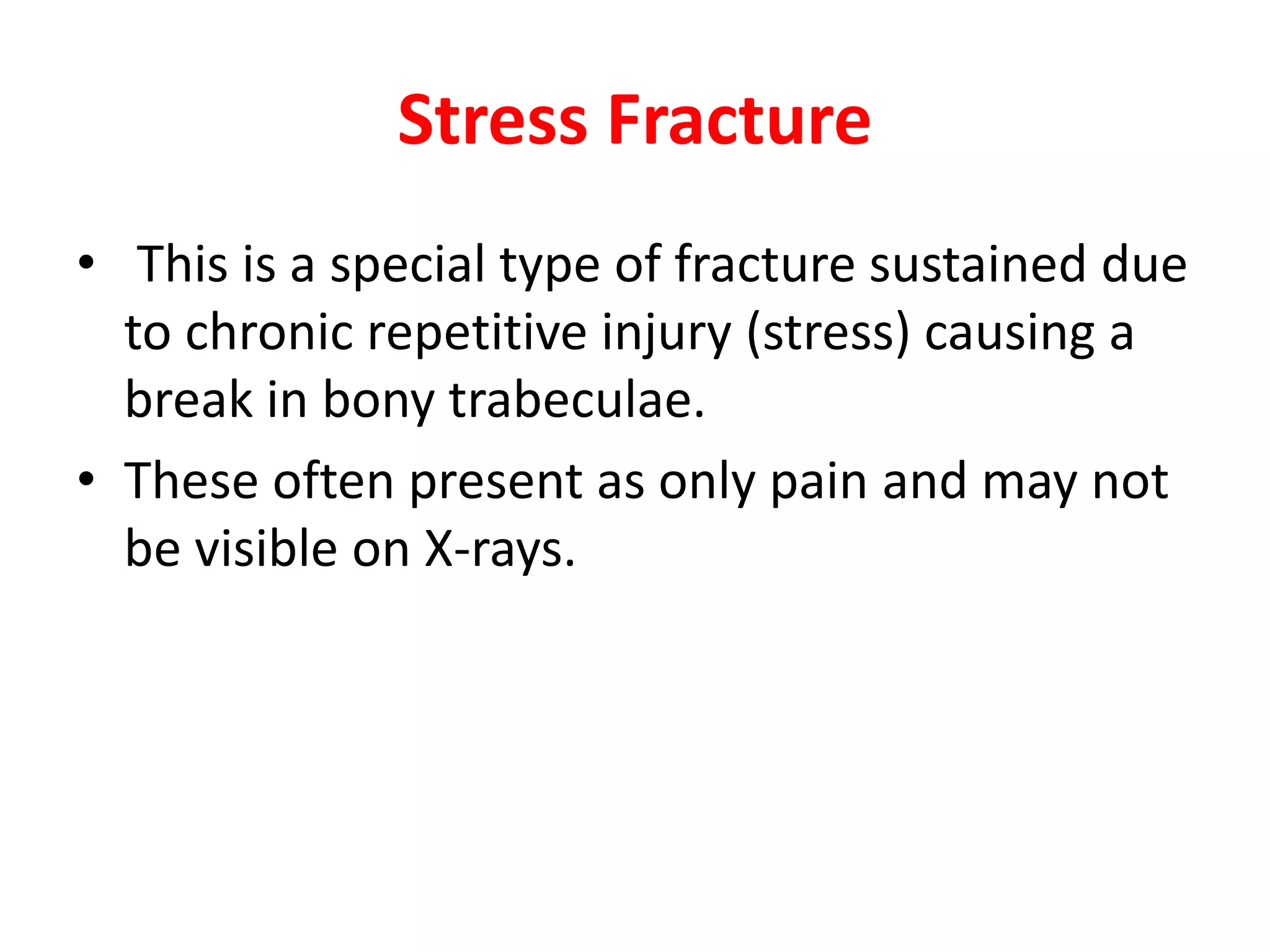 Stress Fracture

• This is a special type of fracture sustained due to chronic repetitive injury (stress) causing a break in bony trabeculae.

• These often present as only pain and may not be visible on X-rays.